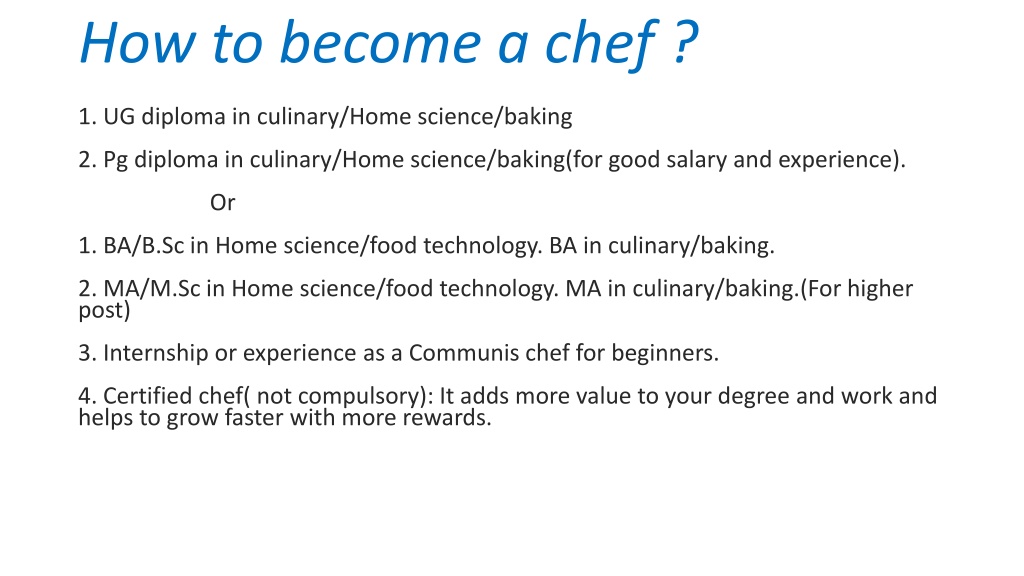 How to become a chef ?

1. UG diploma in culinary/Home science/baking

2. Pg diploma in culinary/Home science/baking(for good salary and experience).

Or

1. BA/B.Sc in Home science/food technology. BA in culinary/baking.

2. MA/M.Sc in Home science/food technology. MA in culinary/baking.(For higher post)

3. Internship or experience as a Communis chef for beginners.

4. Certified chef( not compulsory): It adds more value to your degree and work and helps to grow faster with more rewards.